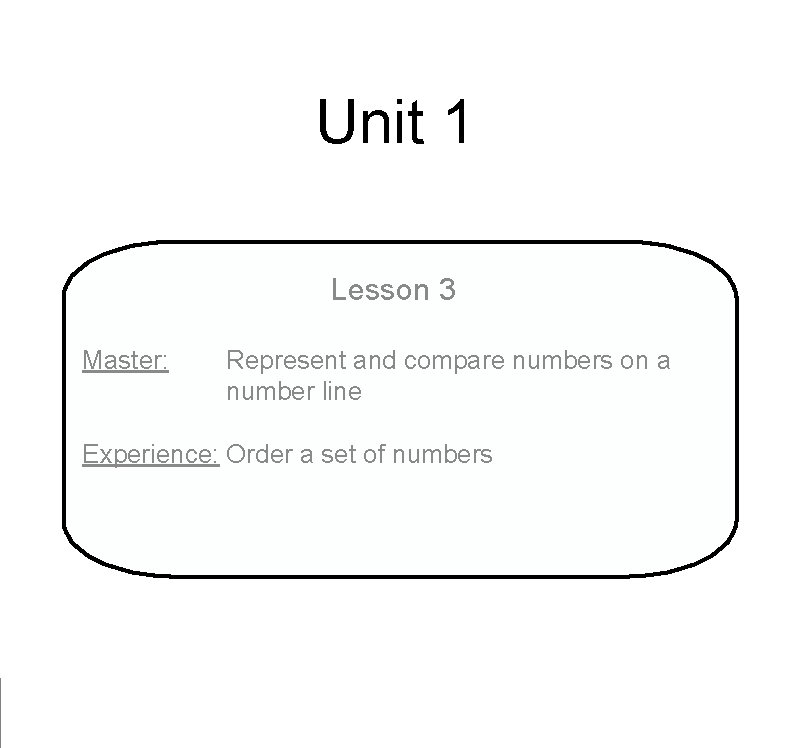 Unit 1

Lesson 3

Master: Represent and compare numbers on a number line

Experience: Order a set of numbers